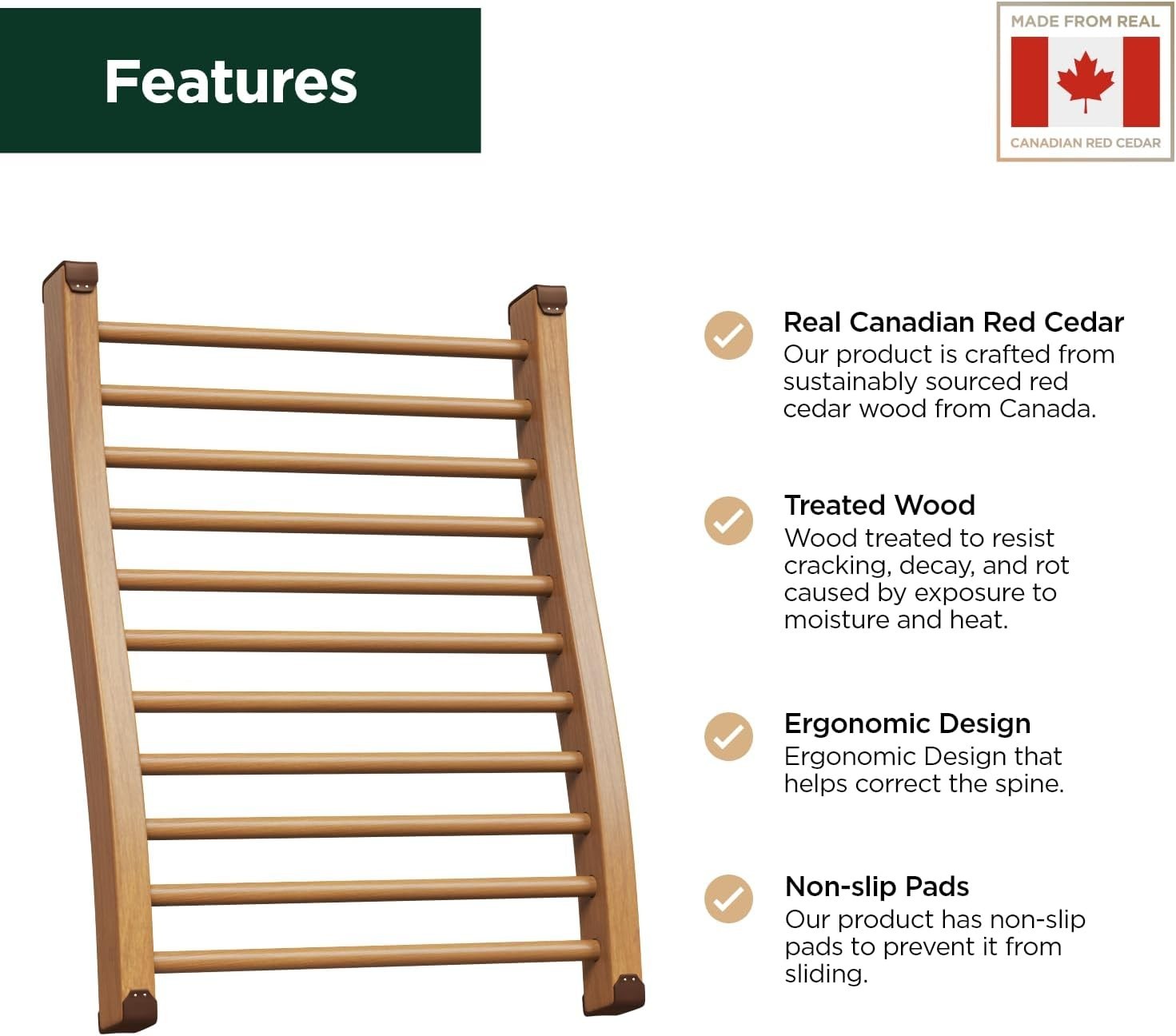 Features

MADE FROM REAL
CANADIAN RED CEDAR

Real Canadian Red Cedar
Our product is crafted from sustainably sourced red cedar wood from Canada.

Treated Wood
Wood treated to resist cracking, decay, and rot caused by exposure to moisture and heat.

Ergonomic Design
Ergonomic Design that helps correct the spine.

Non-slip Pads
Our product has non-slip pads to prevent it from sliding.